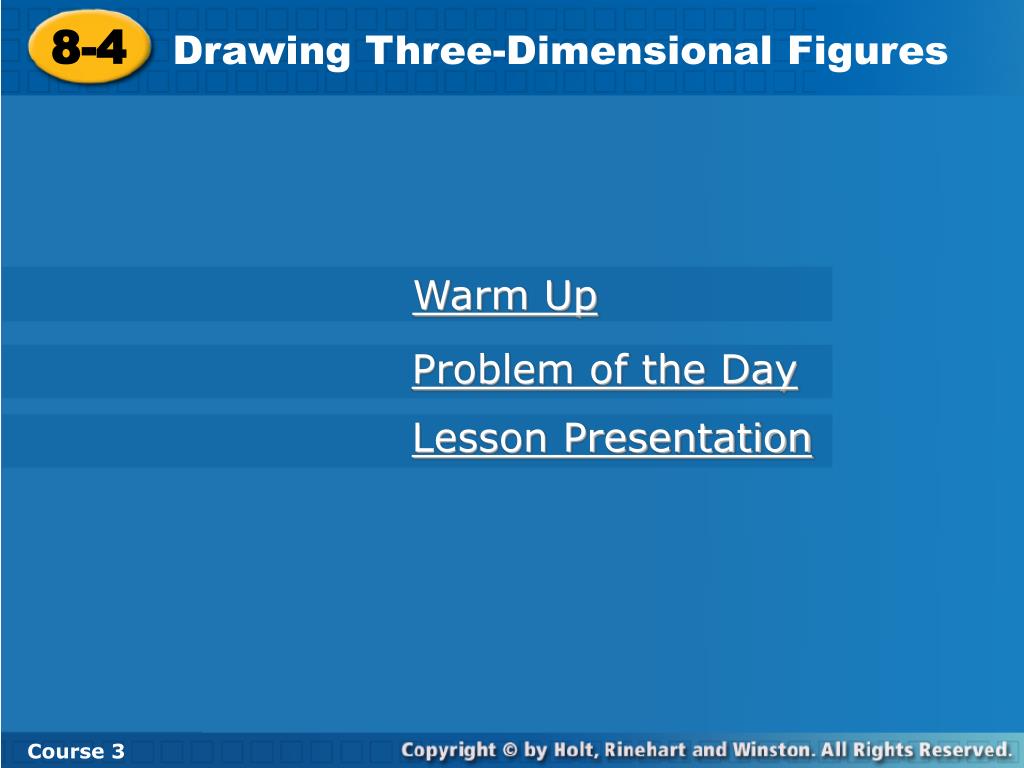 8-4 Drawing Three-Dimensional Figures

Warm Up

Problem of the Day

Lesson Presentation

Course 3

Copyright © by Holt, Rinehart and Winston. All Rights Reserved.